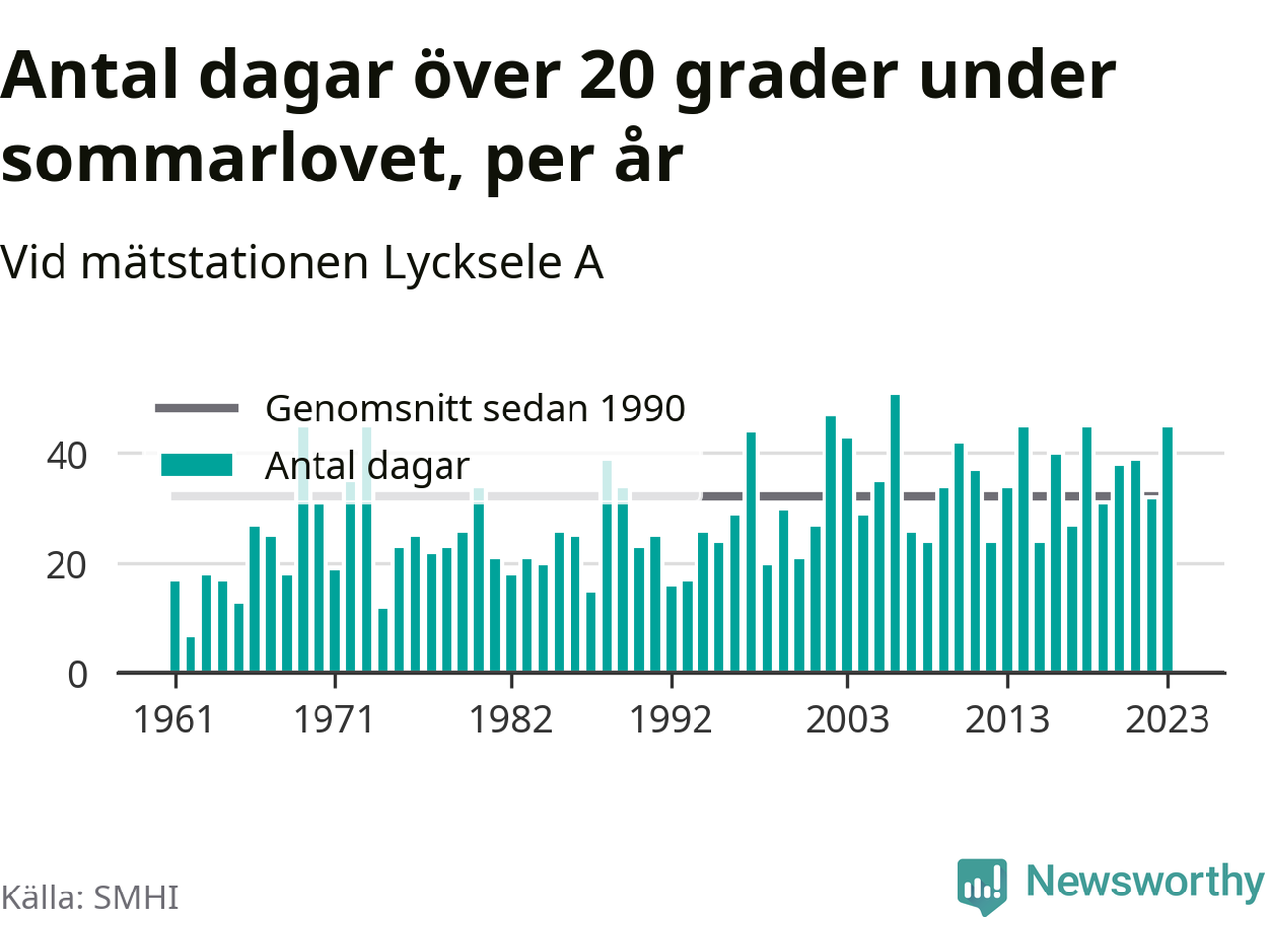 Antal dagar över 20 grader under sommarlovet, per år

Vid mätstationen Lycksele A

Genomsnitt sedan 1990
Antal dagar

40
20
0

1961
1971
1982
1992
2003
2013
2023

Källa: SMHI

Newsworthy